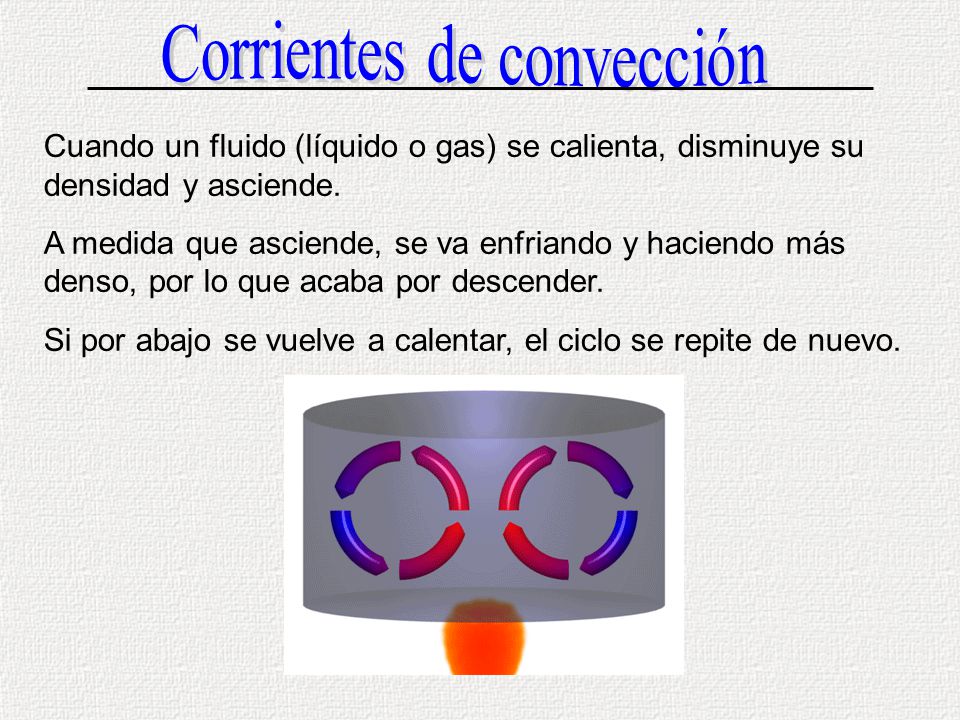 Corrientes de convección

Cuando un fluido (líquido o gas) se calienta, disminuye su densidad y asciende.

A medida que asciende, se va enfriando y haciendo más denso, por lo que acaba por descender.

Si por abajo se vuelve a calentar, el ciclo se repite de nuevo.